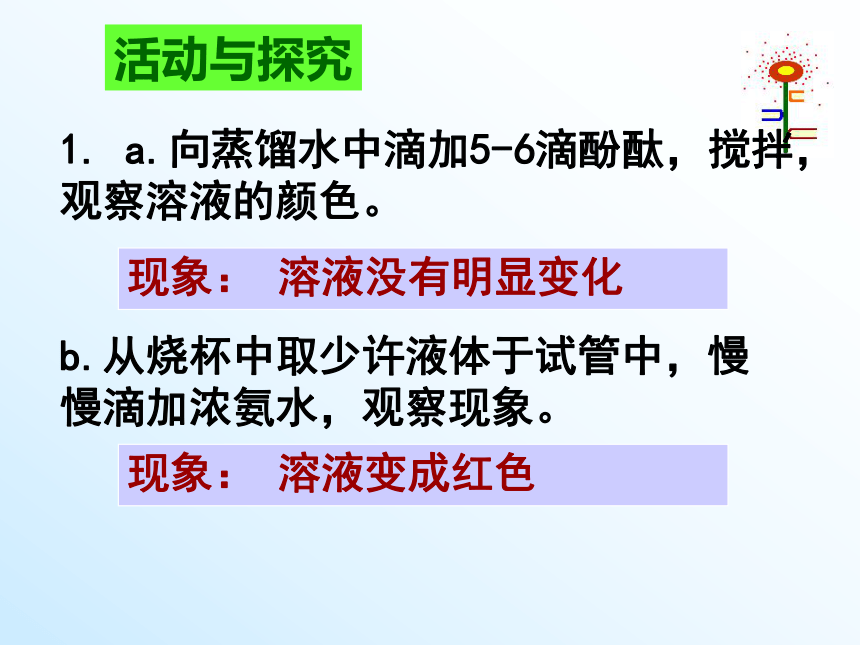 活动与探究

1. a.向蒸馏水中滴加5-6滴酚酞，搅拌，观察溶液的颜色。

现象： 溶液没有明显变化

b.从烧杯中取少许液体于试管中，慢慢滴加浓氨水，观察现象。

现象： 溶液变成红色